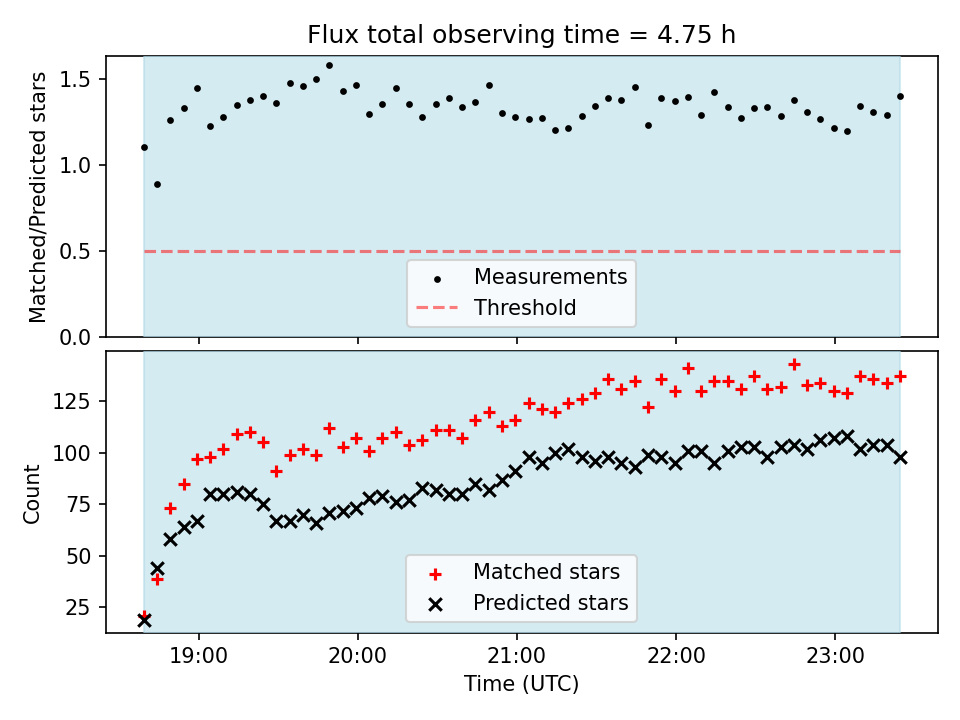 Flux total observing time = 4.75 h

Matched/Predicted stars

1.5
1.0
0.5
0.0

Measurements
Threshold

Count

125
100
75
50
25

Matched stars
Predicted stars

19:00
20:00
21:00
22:00
23:00

Time (UTC)